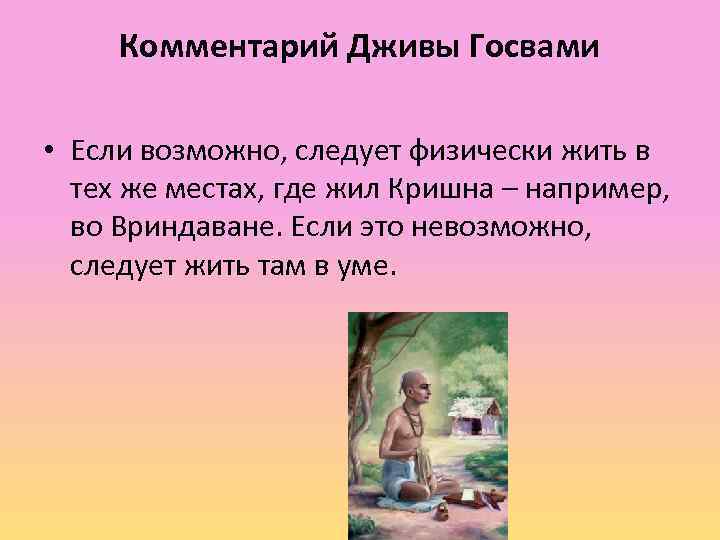 Комментарий Дживы Госвами

• Если возможно, следует физически жить в тех же местах, где жил Кришна – например, во Вриндаване. Если это невозможно, следует жить там в уме.